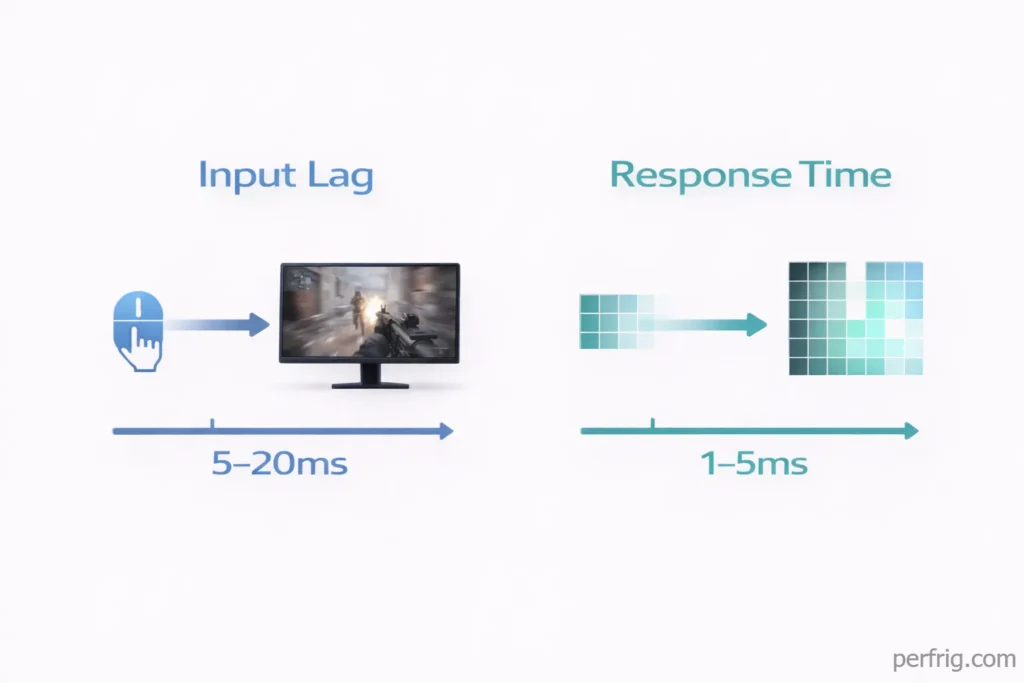 Input Lag

5–20ms

Response Time

1–5ms

perfrig.com